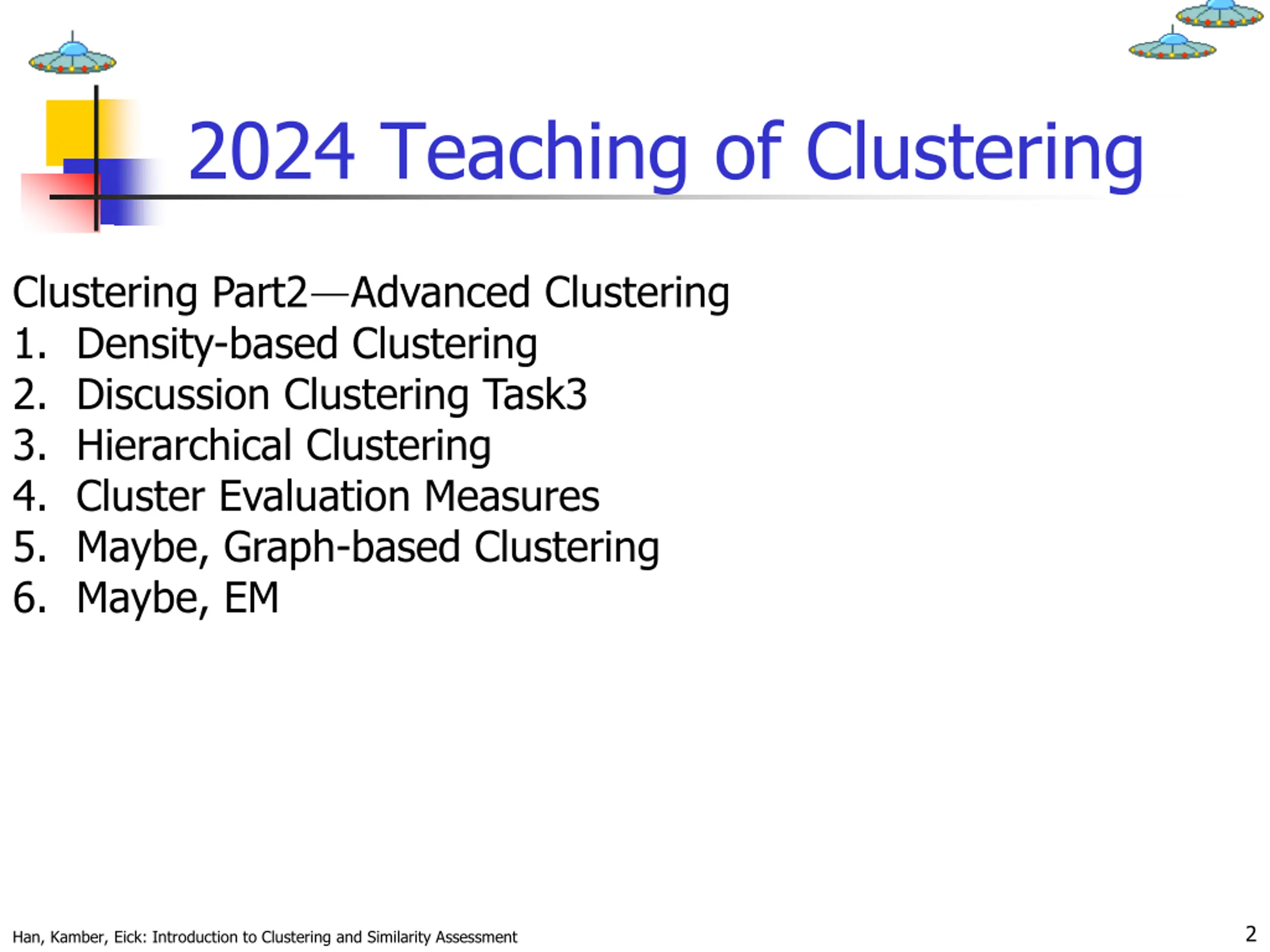 2024 Teaching of Clustering

Clustering Part2—Advanced Clustering
1. Density-based Clustering
2. Discussion Clustering Task3
3. Hierarchical Clustering
4. Cluster Evaluation Measures
5. Maybe, Graph-based Clustering
6. Maybe, EM

Han, Kamber, Eick: Introduction to Clustering and Similarity Assessment

2